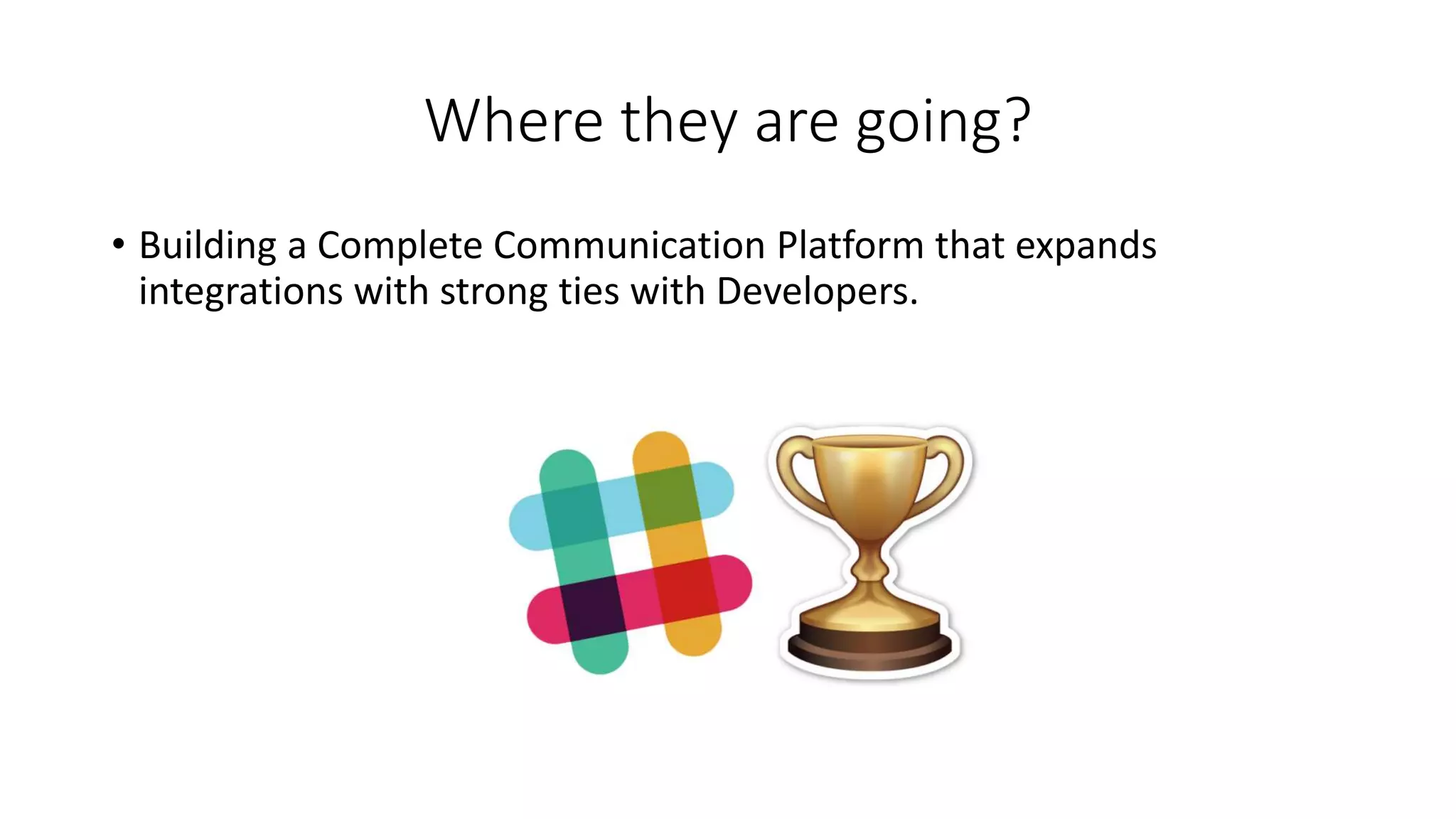 Where they are going?

• Building a Complete Communication Platform that expands integrations with strong ties with Developers.